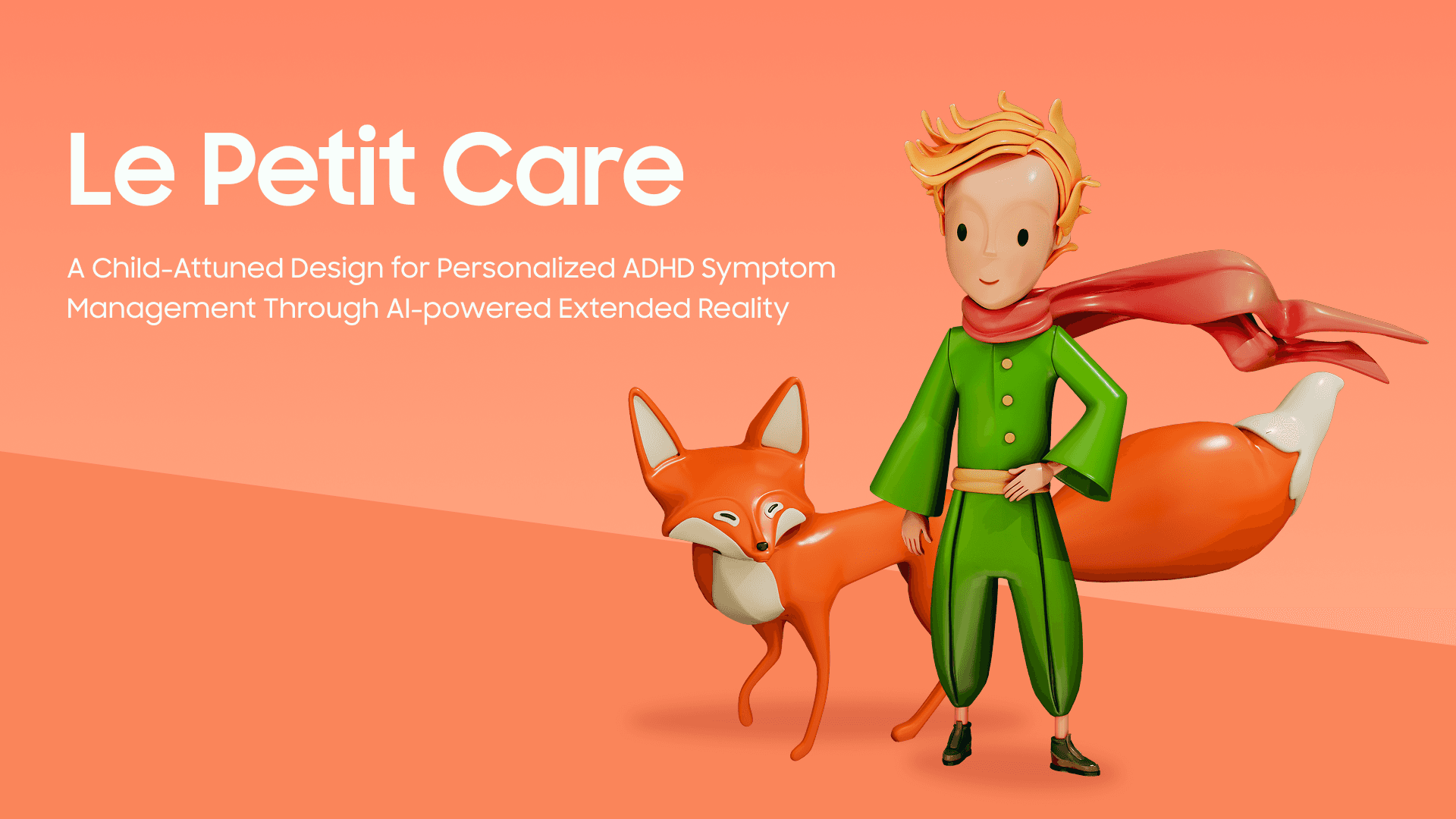 Le Petit Care

A Child-Attuned Design for Personalized ADHD Symptom Management Through AI-powered Extended Reality